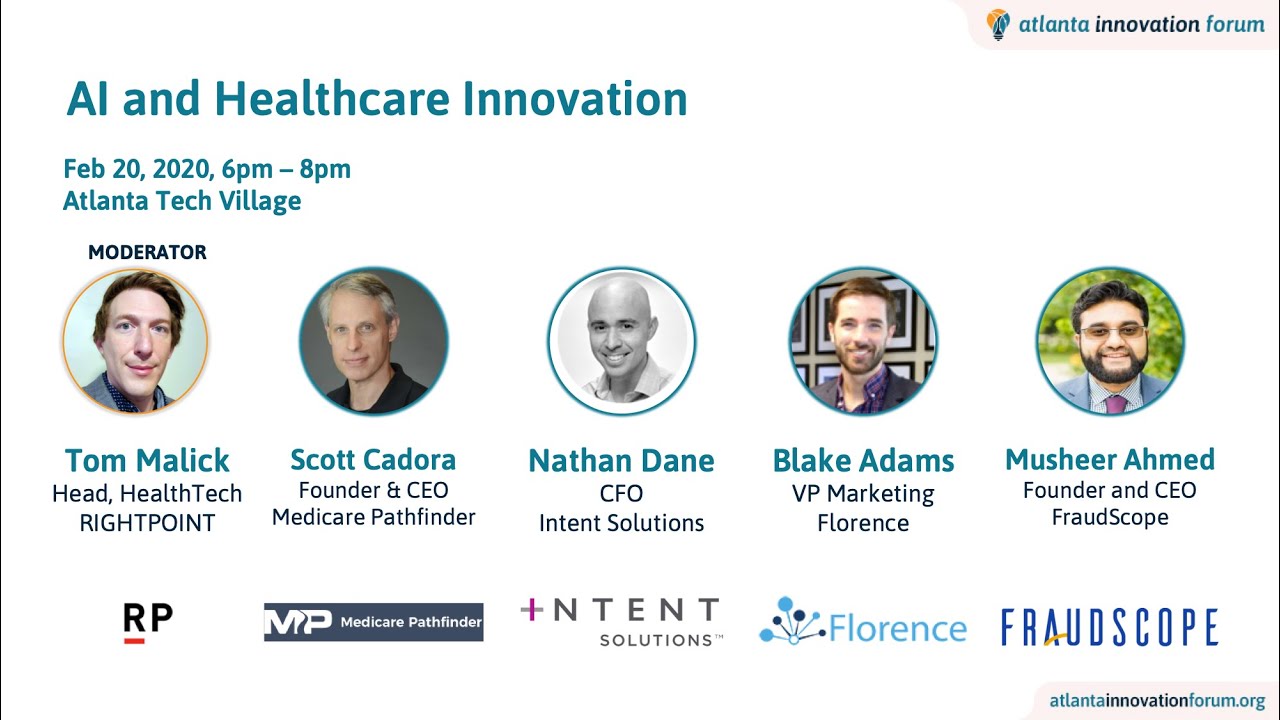 atlanta innovation forum

AI and Healthcare Innovation

Feb 20, 2020, 6pm – 8pm
Atlanta Tech Village

MODERATOR

Tom Malick
Head, HealthTech
RIGHTPOINT

Scott Cadora
Founder & CEO
Medicare Pathfinder

Nathan Dane
CFO
Intent Solutions

Blake Adams
VP Marketing
Florence

Musheer Ahmed
Founder and CEO
FraudScope

RP

MP Medicare Pathfinder

INTENT SOLUTIONS™

Florence

FRAUDSCOPE

atlantainnovationforum.org